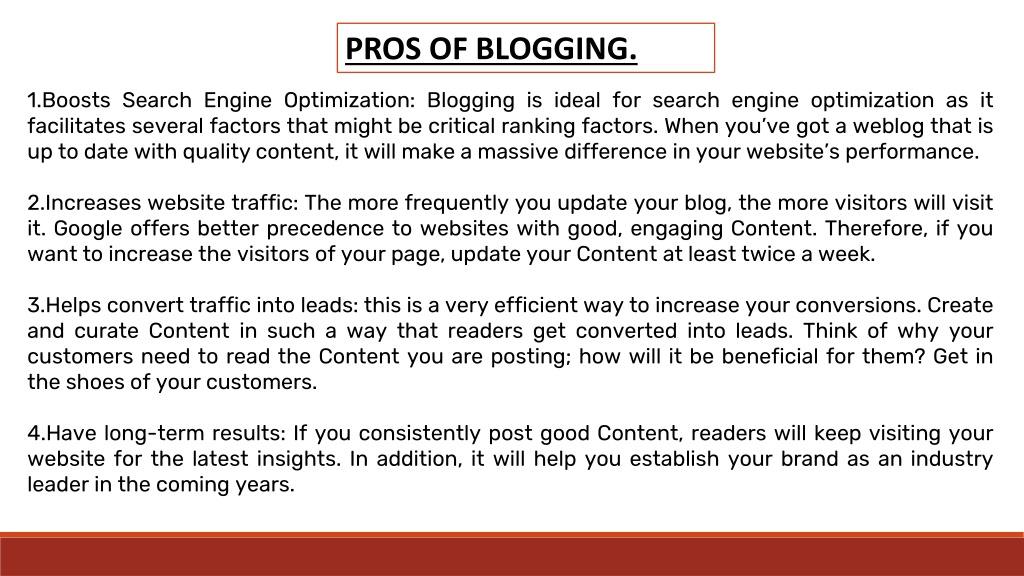 PROS OF BLOGGING.

1.Boosts Search Engine Optimization: Blogging is ideal for search engine optimization as it facilitates several factors that might be critical ranking factors. When you've got a weblog that is up to date with quality content, it will make a massive difference in your website's performance.

2.Increases website traffic: The more frequently you update your blog, the more visitors will visit it. Google offers better precedence to websites with good, engaging Content. Therefore, if you want to increase the visitors of your page, update your Content at least twice a week.

3.Helps convert traffic into leads: this is a very efficient way to increase your conversions. Create and curate Content in such a way that readers get converted into leads. Think of why your customers need to read the Content you are posting; how will it be beneficial for them? Get in the shoes of your customers.

4.Have long-term results: If you consistently post good Content, readers will keep visiting your website for the latest insights. In addition, it will help you establish your brand as an industry leader in the coming years.